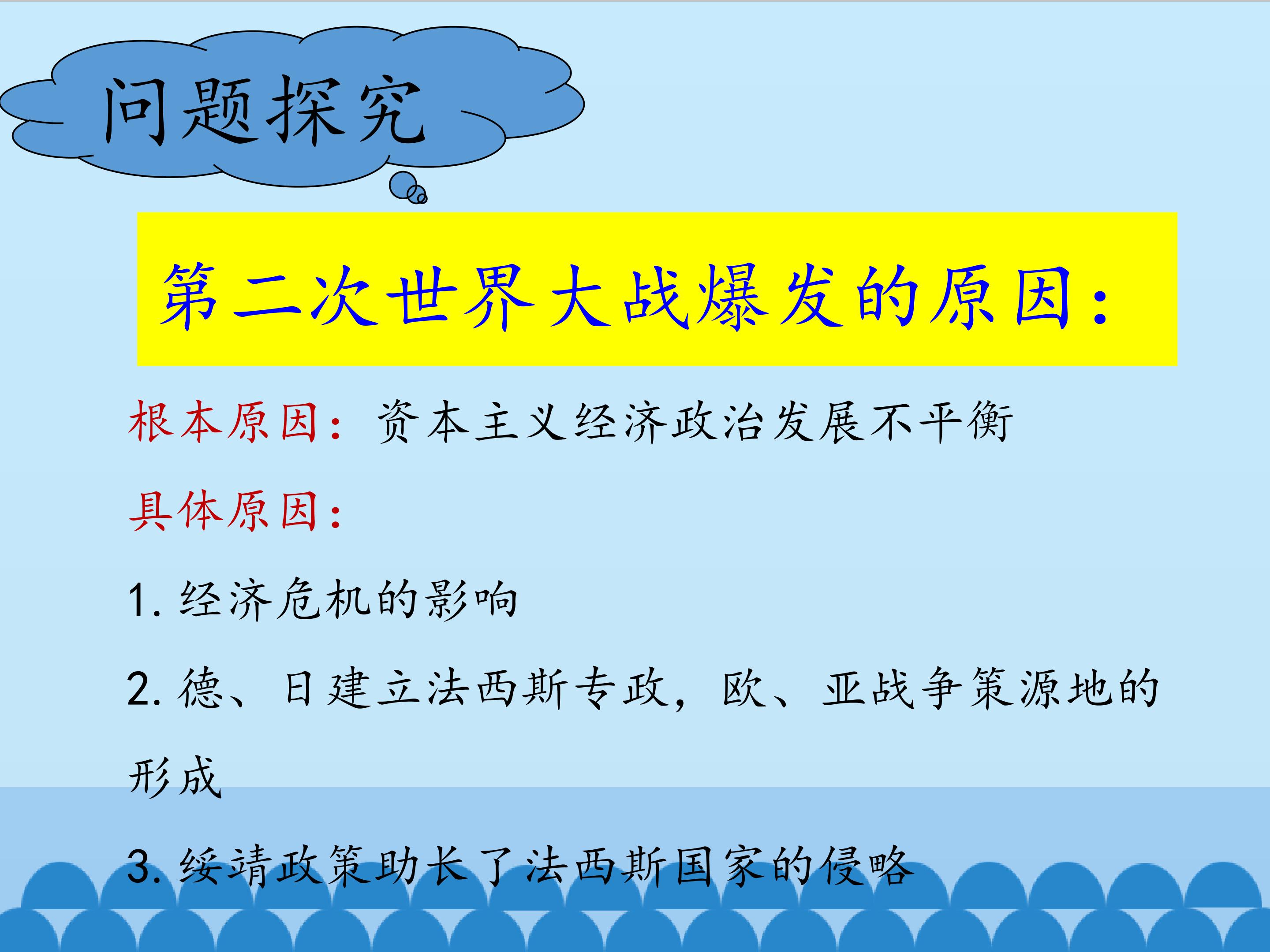 问题探究

第二次世界大战爆发的原因：

根本原因：资本主义经济政治发展不平衡

具体原因：

1.经济危机的影响

2.德、日建立法西斯专政，欧、亚战争策源地的形成

3.绥靖政策助长了法西斯国家的侵略